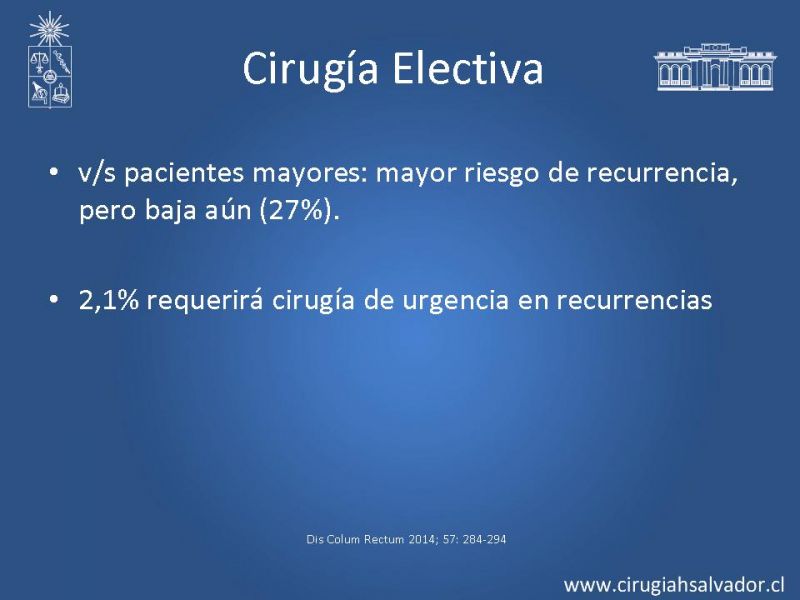 Cirugía Electiva

• v/s pacientes mayores: mayor riesgo de recurrencia, pero baja aún (27%).

• 2,1% requerirá cirugía de urgencia en recurrencias

Dis Colum Rectum 2014; 57: 284-294

www.cirugiahsalvador.cl